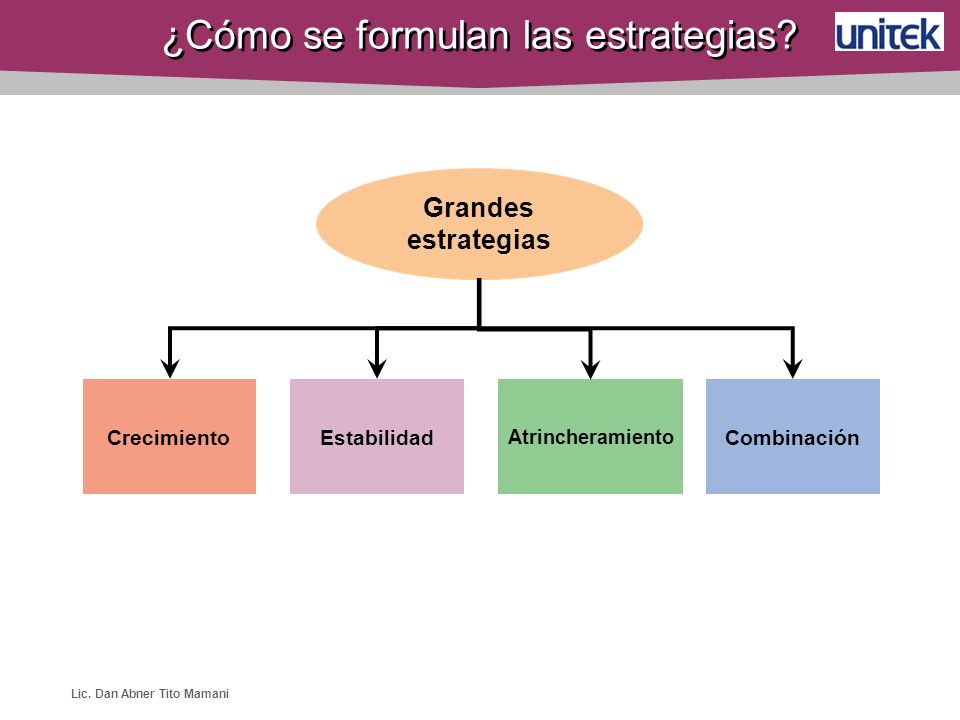 ¿Cómo se formulan las estrategias?

unitek

Grandes estrategias

Crecimiento

Estabilidad

Atrincheramiento

Combinación

Lic. Dan Abner Tito Mamani